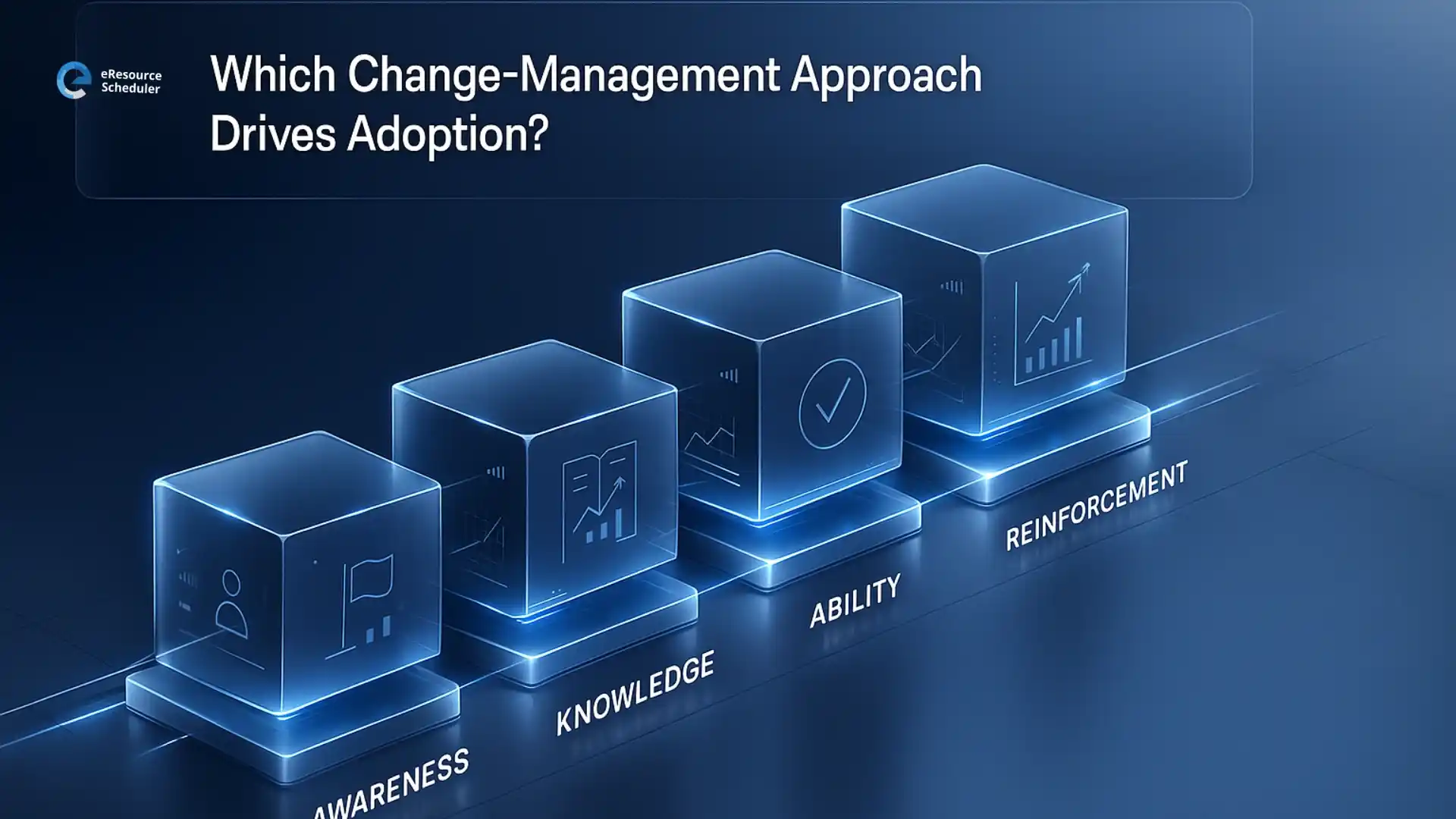 eResource Scheduler

Which Change-Management Approach Drives Adoption?

AWARENESS

KNOWLEDGE

ABILITY

REINFORCEMENT